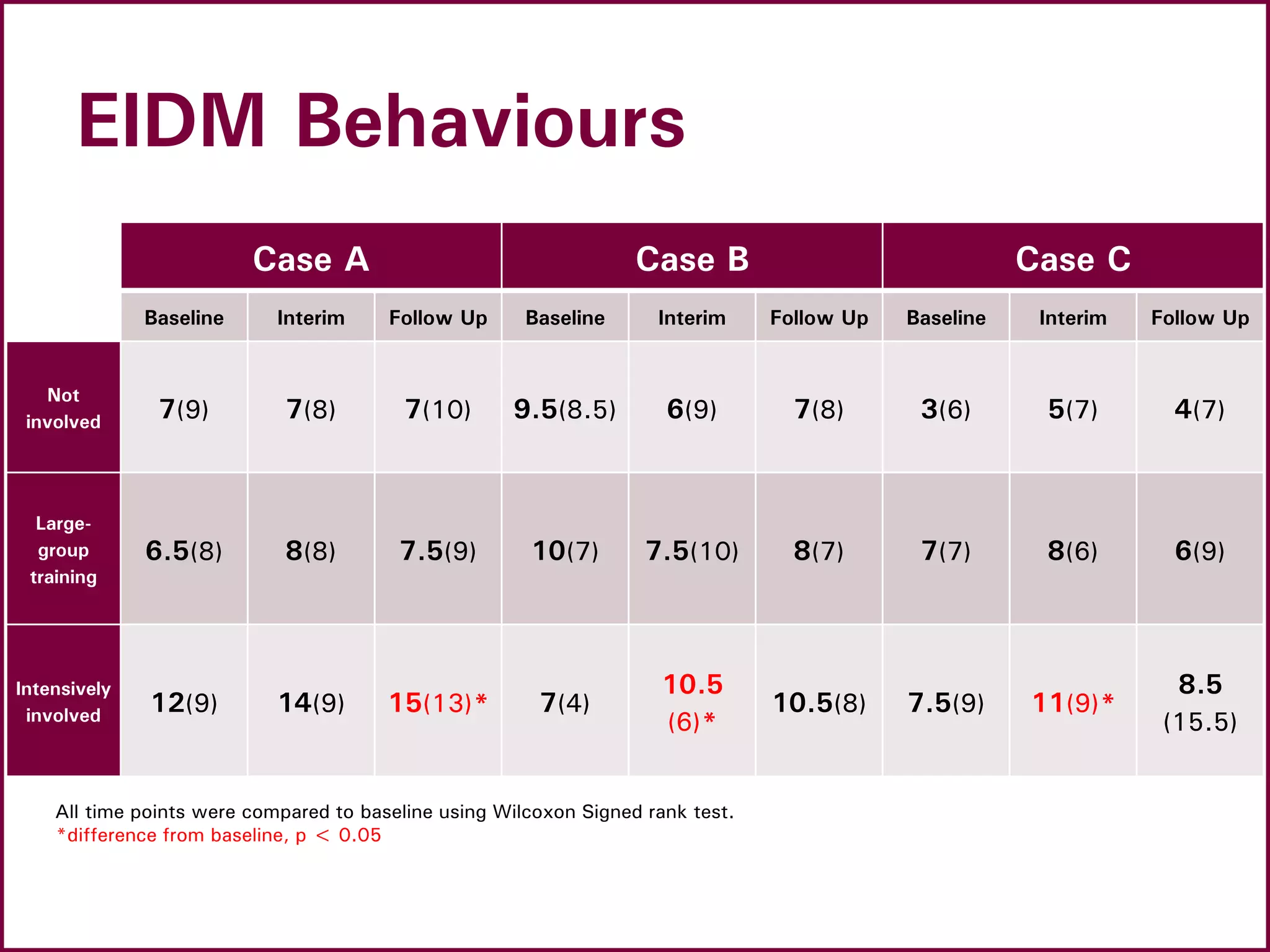 EIDM Behaviours

| | Case A | | | Case B | | | Case C | | |
|---|---|---|---|---|---|---|---|---|---|
| | Baseline | Interim | Follow Up | Baseline | Interim | Follow Up | Baseline | Interim | Follow Up |
| Not involved | 7(9) | 7(8) | 7(10) | 9.5(8.5) | 6(9) | 7(8) | 3(6) | 5(7) | 4(7) |
| Large-group training | 6.5(8) | 8(8) | 7.5(9) | 10(7) | 7.5(10) | 8(7) | 7(7) | 8(6) | 6(9) |
| Intensively involved | 12(9) | 14(9) | 15(13)* | 7(4) | 10.5 (6)* | 10.5(8) | 7.5(9) | 11(9)* | 8.5 (15.5) |

All time points were compared to baseline using Wilcoxon Signed rank test.
*difference from baseline, p < 0.05